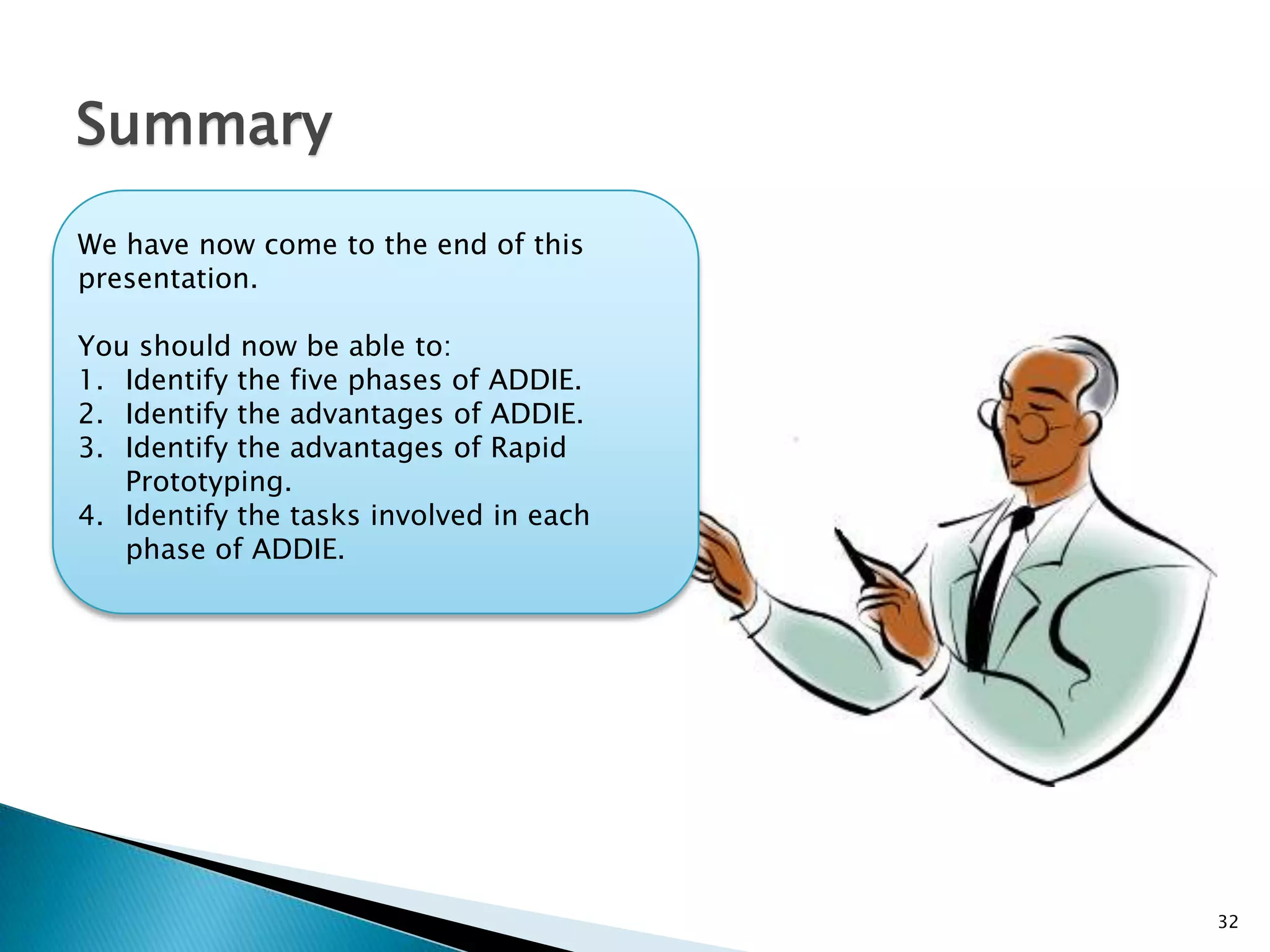 Summary

We have now come to the end of this presentation.

You should now be able to:
1. Identify the five phases of ADDIE.
2. Identify the advantages of ADDIE.
3. Identify the advantages of Rapid Prototyping.
4. Identify the tasks involved in each phase of ADDIE.

32